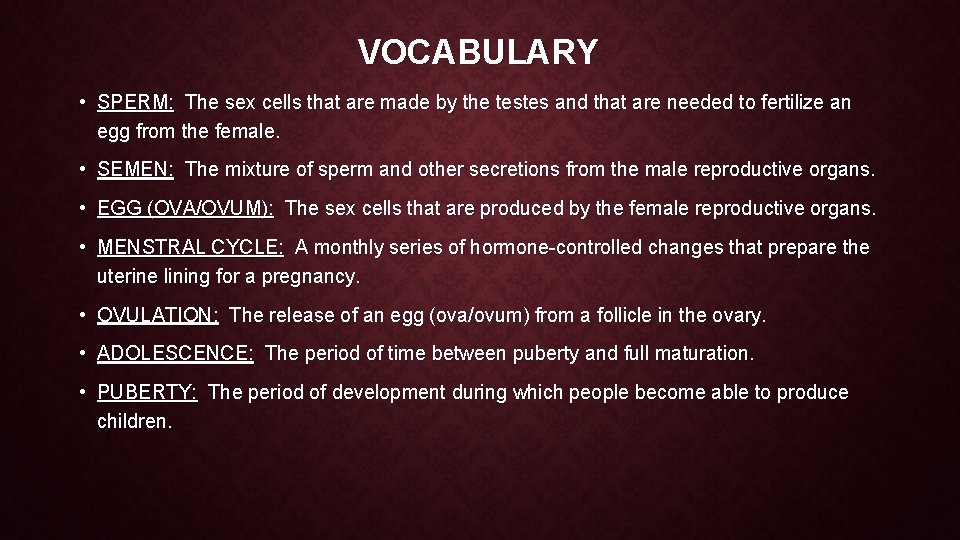 VOCABULARY

• SPERM: The sex cells that are made by the testes and that are needed to fertilize an egg from the female.

• SEMEN: The mixture of sperm and other secretions from the male reproductive organs.

• EGG (OVA/OVUM): The sex cells that are produced by the female reproductive organs.

• MENSTRAL CYCLE: A monthly series of hormone-controlled changes that prepare the uterine lining for a pregnancy.

• OVULATION: The release of an egg (ova/ovum) from a follicle in the ovary.

• ADOLESCENCE: The period of time between puberty and full maturation.

• PUBERTY: The period of development during which people become able to produce children.